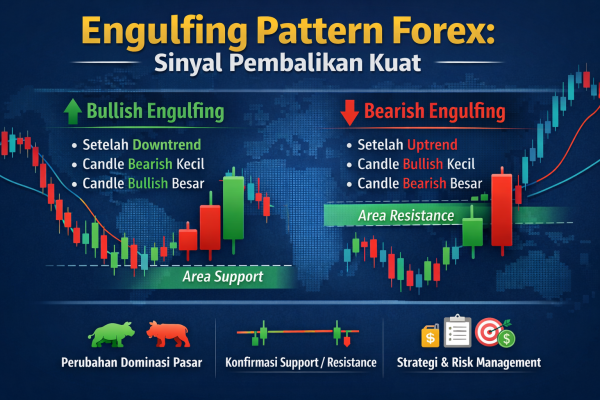 Engulfing Pattern Forex:
Sinyal Pembalikan Kuat

Bullish Engulfing
• Setelah Downtrend
• Candle Bearish Kecil
• Candle Bullish Besar

Area Support

Bearish Engulfing
• Setelah Uptrend
• Candle Bullish Kecil
• Candle Bearish Besar

Area Resistance

Perubahan Dominasi Pasar

Konfirmasi Support / Resistance

$ $
Strategi & Risk Management